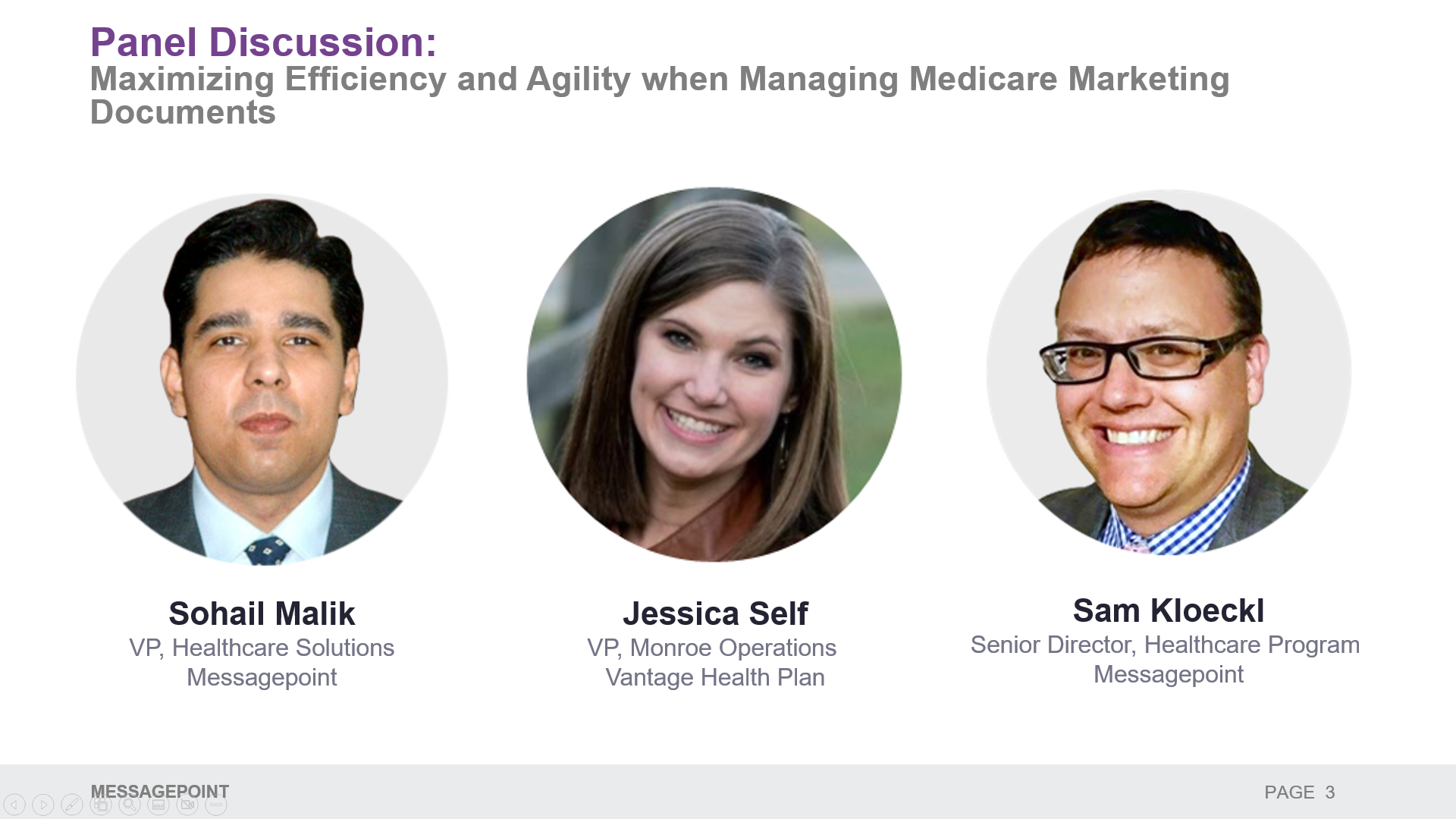 Panel Discussion:
Maximizing Efficiency and Agility when Managing Medicare Marketing Documents

Sohail Malik
VP, Healthcare Solutions
Messagepoint

Jessica Self
VP, Monroe Operations
Vantage Health Plan

Sam Kloeckl
Senior Director, Healthcare Program
Messagepoint

MESSAGEPOINT

PAGE 3